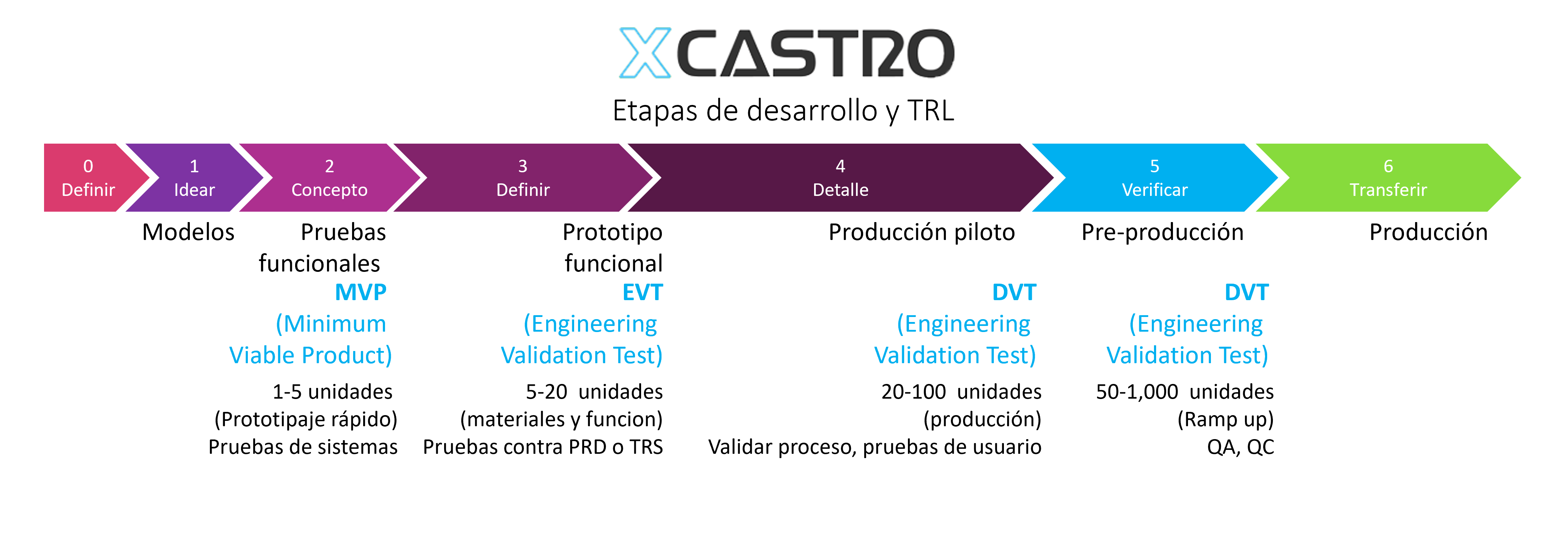 XCASTRO

Etapas de desarrollo y TRL

0
Definir

1
Idear

2
Concepto

3
Definir

4
Detalle

5
Verificar

6
Transferir

Modelos

Pruebas funcionales

MVP
(Minimum Viable Product)

1-5 unidades
(Prototipaje rápido)
Pruebas de sistemas

Prototipo funcional

EVT
(Engineering Validation Test)

5-20 unidades
(materiales y funcion)
Pruebas contra PRD o TRS

Producción piloto

DVT
(Engineering Validation Test)

20-100 unidades
(producción)
Validar proceso, pruebas de usuario

Pre-producción

DVT
(Engineering Validation Test)

50-1,000 unidades
(Ramp up)
QA, QC

Producción